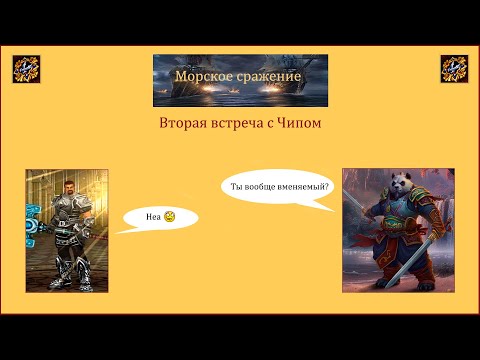 Морское сражение

Вторая встреча с Чипом

Ты вообще вменяемый?

Неа